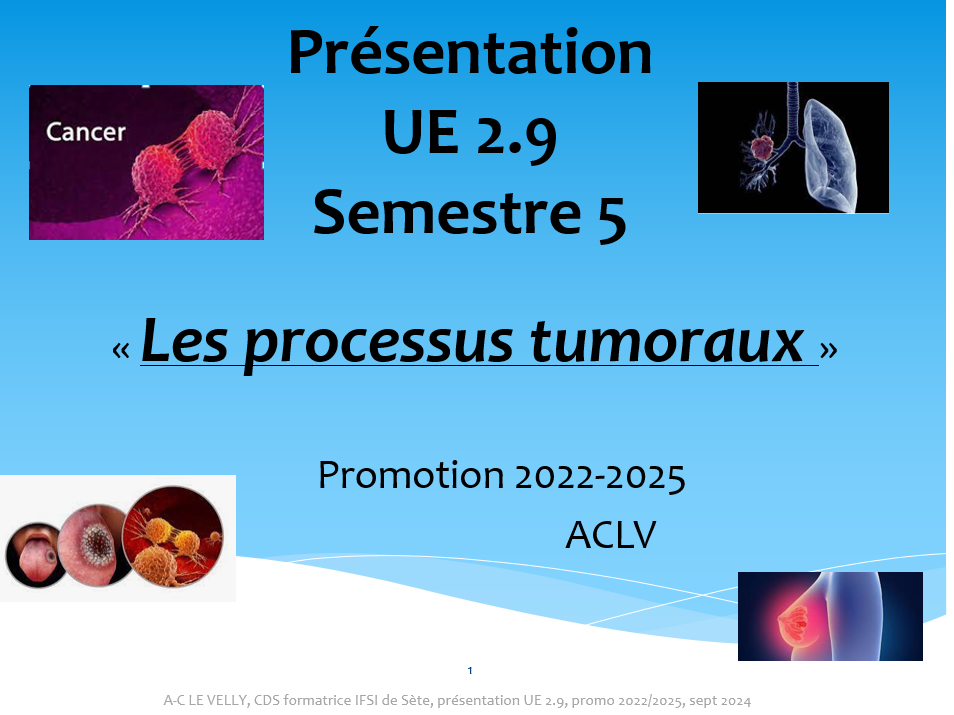 Cancer

Présentation
UE 2.9
Semestre 5

« Les processus tumoraux »

Promotion 2022-2025
ACLV

1

A-C LE VELLY, CDS formatrice IFSI de Sète, présentation UE 2.9, promo 2022/2025, sept 2024